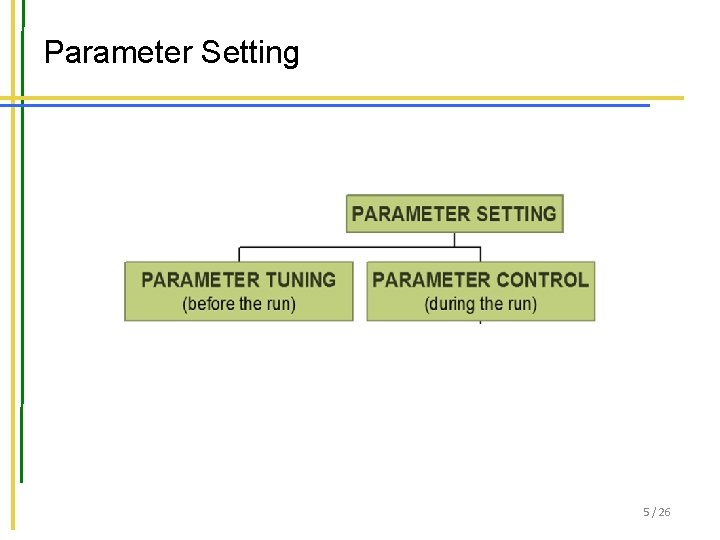 Parameter Setting

PARAMETER SETTING

PARAMETER TUNING
(before the run)

PARAMETER CONTROL
(during the run)

5 / 26